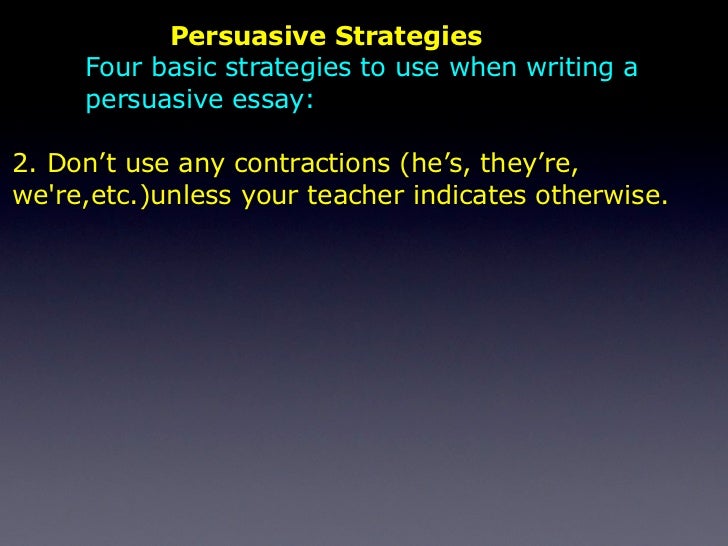 Persuasive Strategies
Four basic strategies to use when writing a persuasive essay:

2. Don’t use any contractions (he’s, they’re, we're,etc.)unless your teacher indicates otherwise.